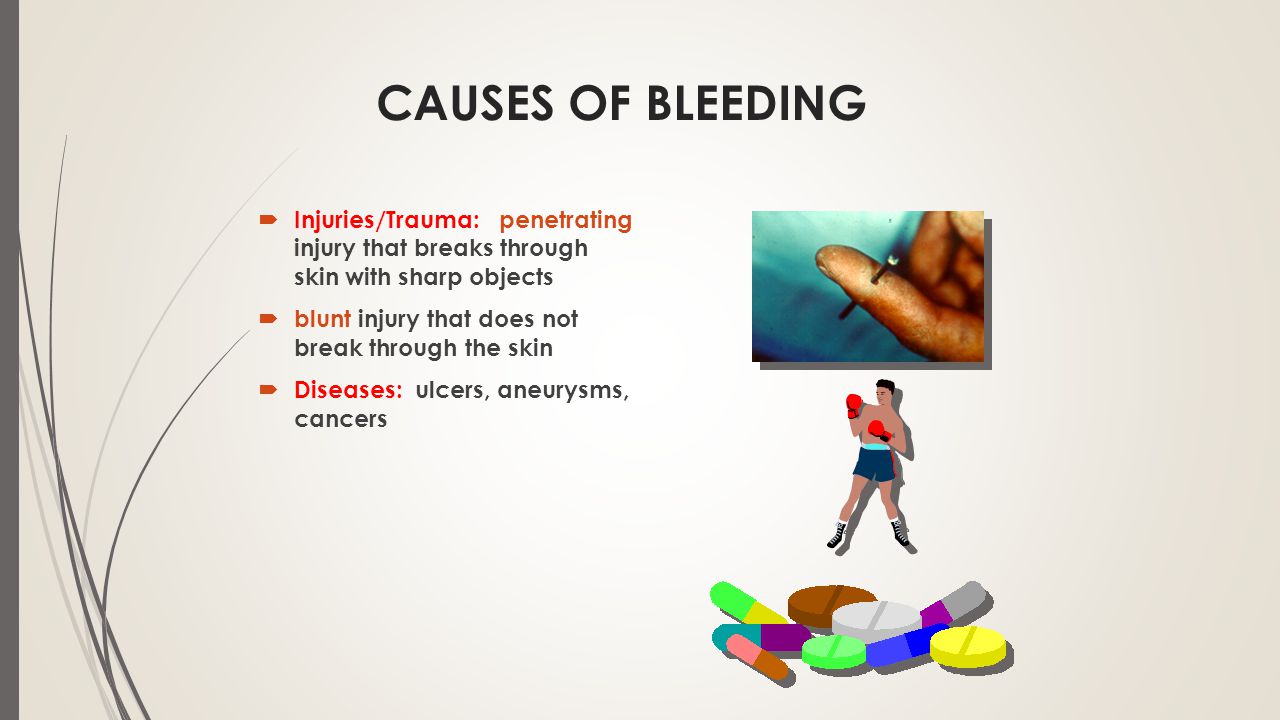 CAUSES OF BLEEDING

Injuries/Trauma: penetrating injury that breaks through skin with sharp objects

blunt injury that does not break through the skin

Diseases: ulcers, aneurysms, cancers